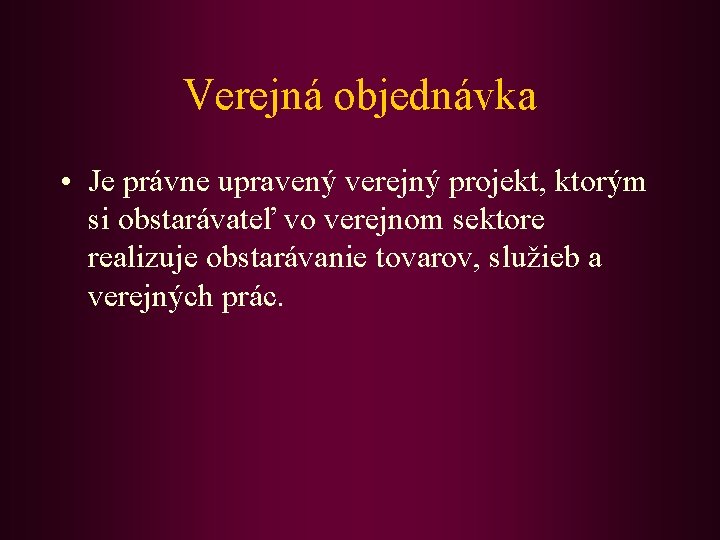 Verejná objednávka

• Je právne upravený verejný projekt, ktorým si obstarávateľ vo verejnom sektore realizuje obstarávanie tovarov, služieb a verejných prác.